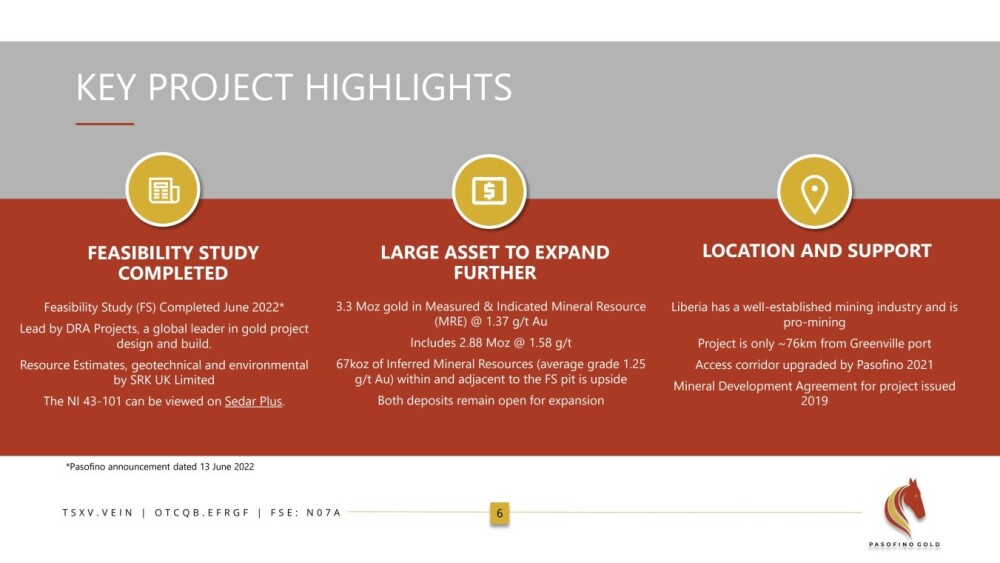 KEY PROJECT HIGHLIGHTS

FEASIBILITY STUDY COMPLETED

Feasibility Study (FS) Completed June 2022*

Lead by DRA Projects, a global leader in gold project design and build.

Resource Estimates, geotechnical and environmental by SRK UK Limited

The NI 43-101 can be viewed on Sedar Plus.

LARGE ASSET TO EXPAND FURTHER

3.3 Moz gold in Measured & Indicated Mineral Resource (MRE) @ 1.37 g/t Au

Includes 2.88 Moz @ 1.58 g/t

67koz of Inferred Mineral Resources (average grade 1.25 g/t Au) within and adjacent to the FS pit is upside

Both deposits remain open for expansion

LOCATION AND SUPPORT

Liberia has a well-established mining industry and is pro-mining

Project is only ~76km from Greenville port

Access corridor upgraded by Pasofino 2021

Mineral Development Agreement for project issued 2019

*Pasofino announcement dated 13 June 2022

TSXV.VEIN | OTCQB.EFRGF | FSE: N07A

6

PASOFINO GOLD